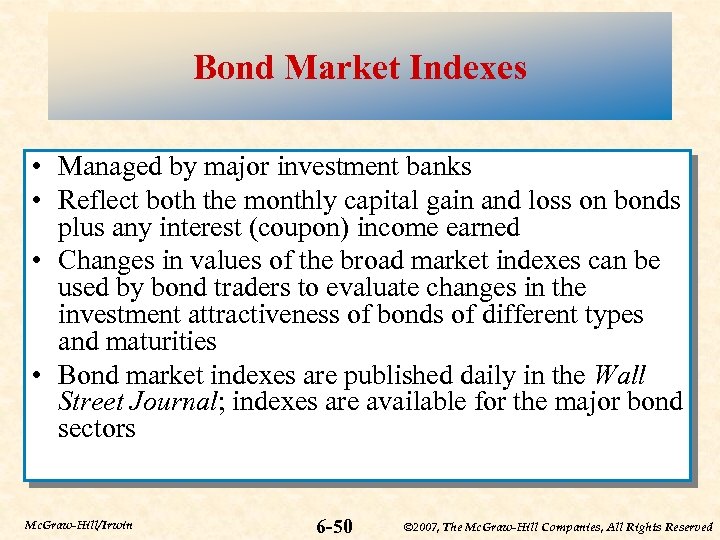 Bond Market Indexes

• Managed by major investment banks
• Reflect both the monthly capital gain and loss on bonds plus any interest (coupon) income earned
• Changes in values of the broad market indexes can be used by bond traders to evaluate changes in the investment attractiveness of bonds of different types and maturities
• Bond market indexes are published daily in the Wall Street Journal; indexes are available for the major bond sectors

McGraw-Hill/Irwin

6-50

©2007, The McGraw-Hill Companies, All Rights Reserved